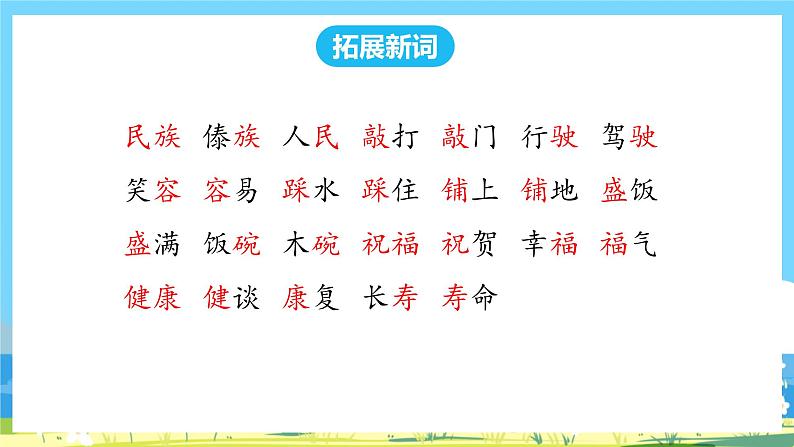 拓展新词

民族 傣族 人民 敲打 敲门 行驶 驾驶
笑容 容易 踩水 踩住 铺上 铺地 盛饭
盛满 饭碗 木碗 祝福 祝贺 幸福 福气
健康 健谈 康复 长寿 寿命